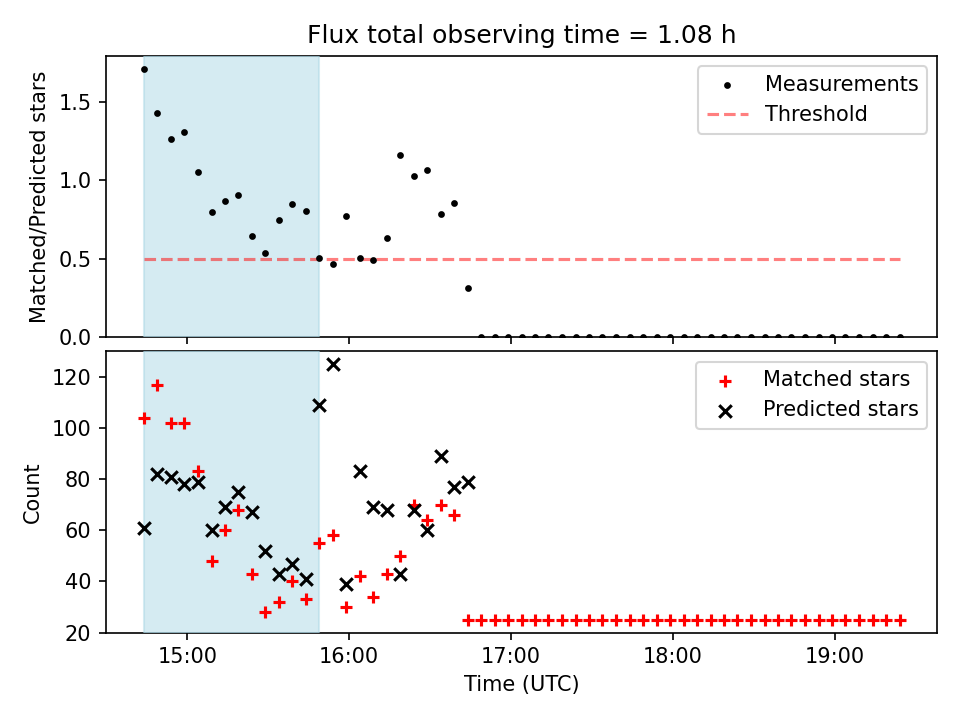 Flux total observing time = 1.08 h

Matched/Predicted stars

1.5
1.0
0.5
0.0

Measurements
Threshold

Count

120
100
80
60
40
20

Matched stars
Predicted stars

15:00
16:00
17:00
18:00
19:00

Time (UTC)